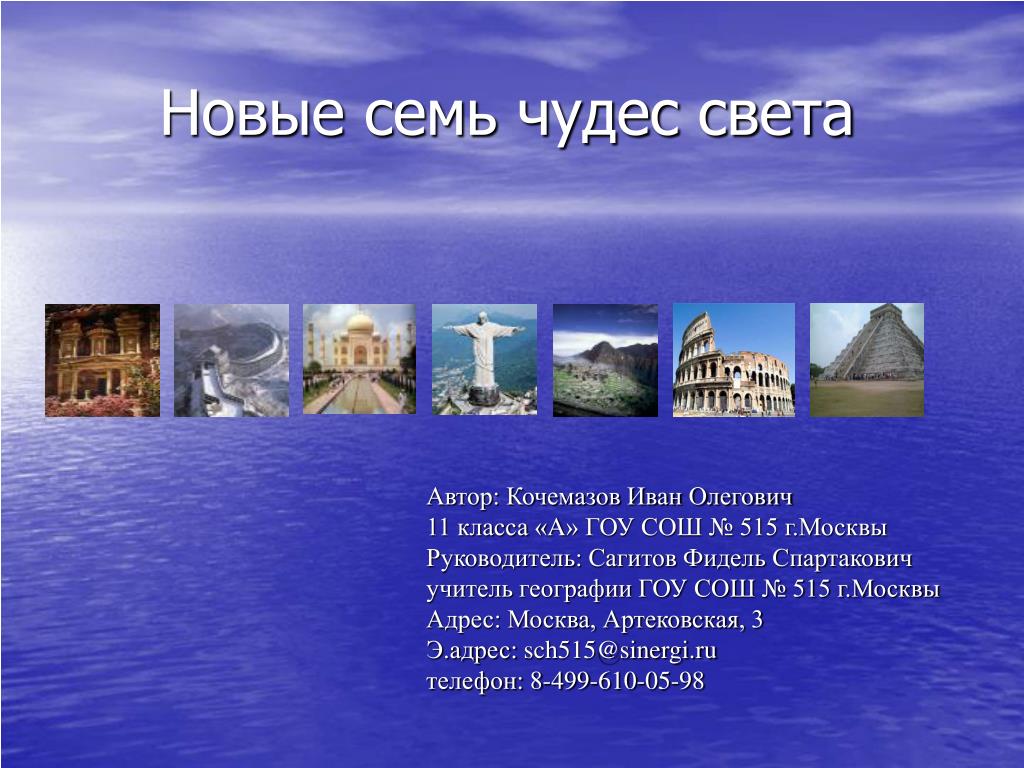 Новые семь чудес света

Автор: Кочемазов Иван Олегович
11 класса «А» ГОУ СОШ № 515 г.Москвы
Руководитель: Сагитов Фидель Спартакович
учитель географии ГОУ СОШ № 515 г.Москвы
Адрес: Москва, Артековская, 3
Э.адрес: sch515@sinergi.ru
телефон: 8-499-610-05-98